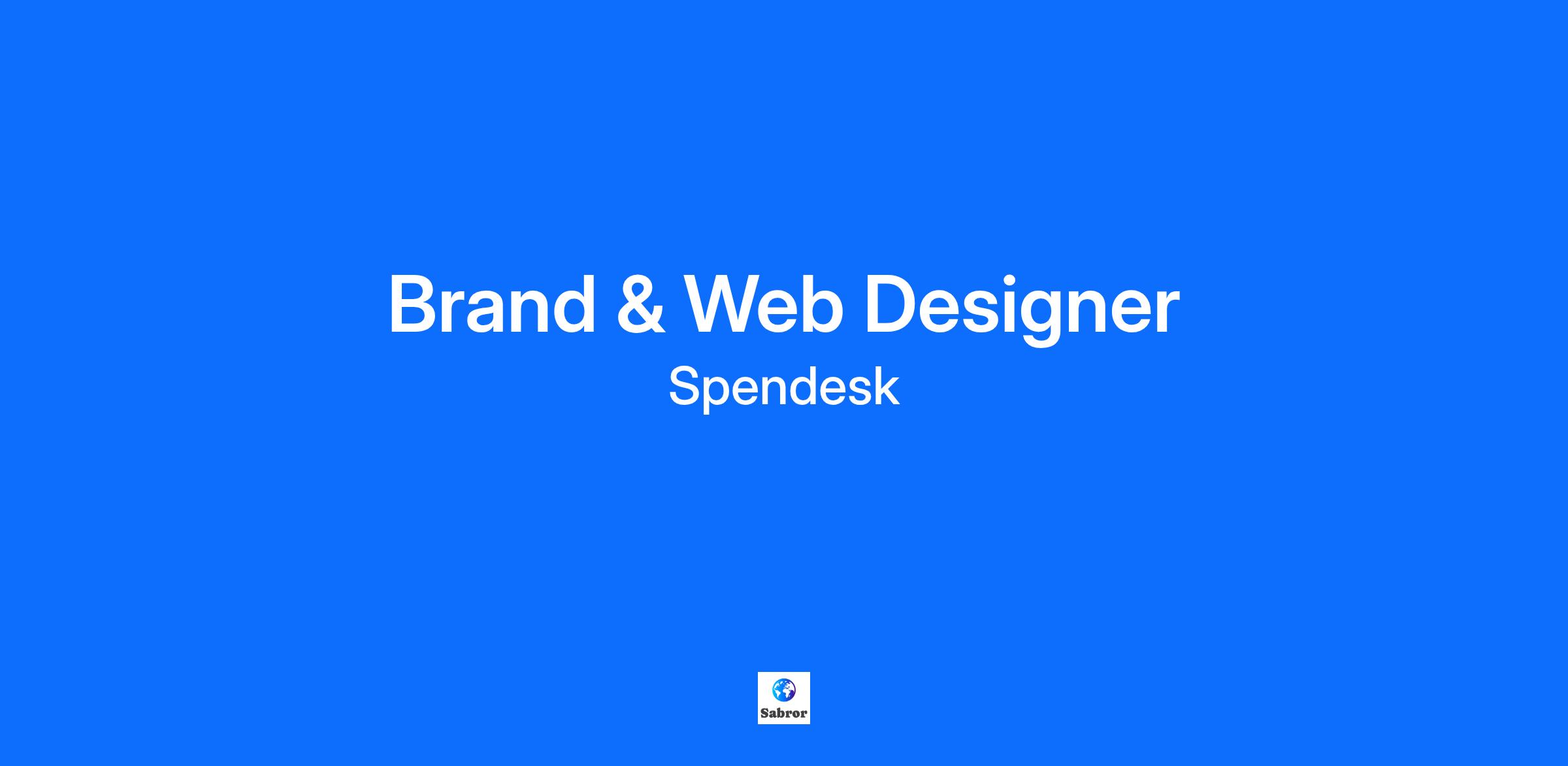 Brand & Web Designer
Spendesk

Sabror